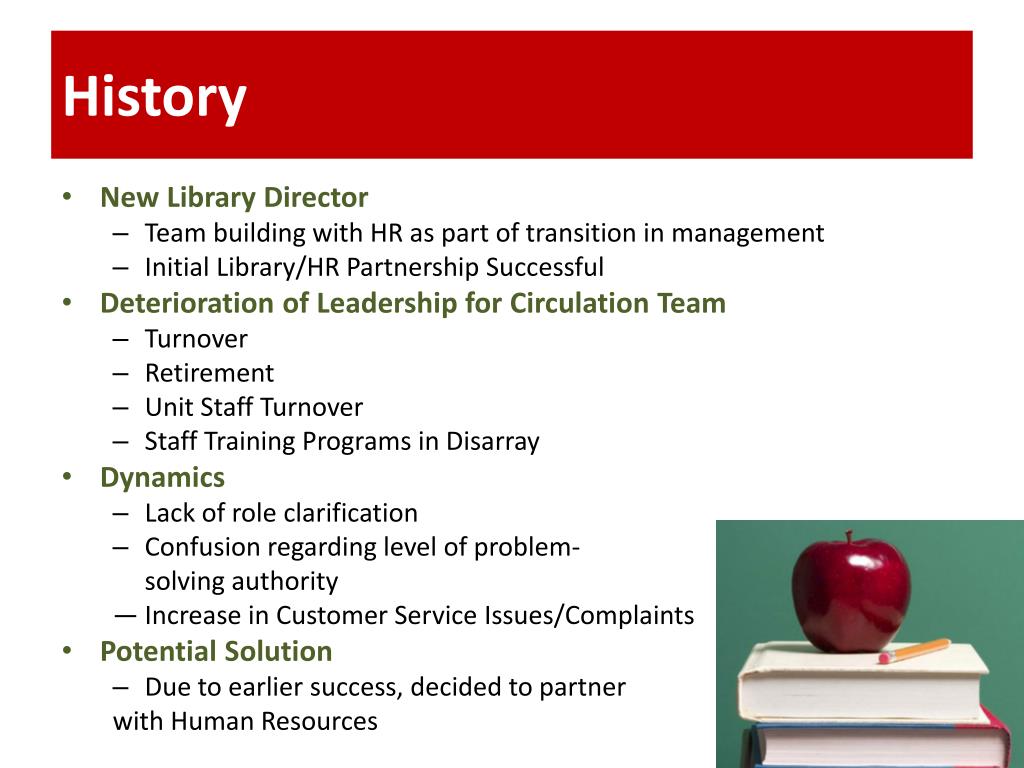 History

• New Library Director
 – Team building with HR as part of transition in management
 – Initial Library/HR Partnership Successful
• Deterioration of Leadership for Circulation Team
 – Turnover
 – Retirement
 – Unit Staff Turnover
 – Staff Training Programs in Disarray
• Dynamics
 – Lack of role clarification
 – Confusion regarding level of problem-solving authority
 — Increase in Customer Service Issues/Complaints
• Potential Solution
 – Due to earlier success, decided to partner with Human Resources